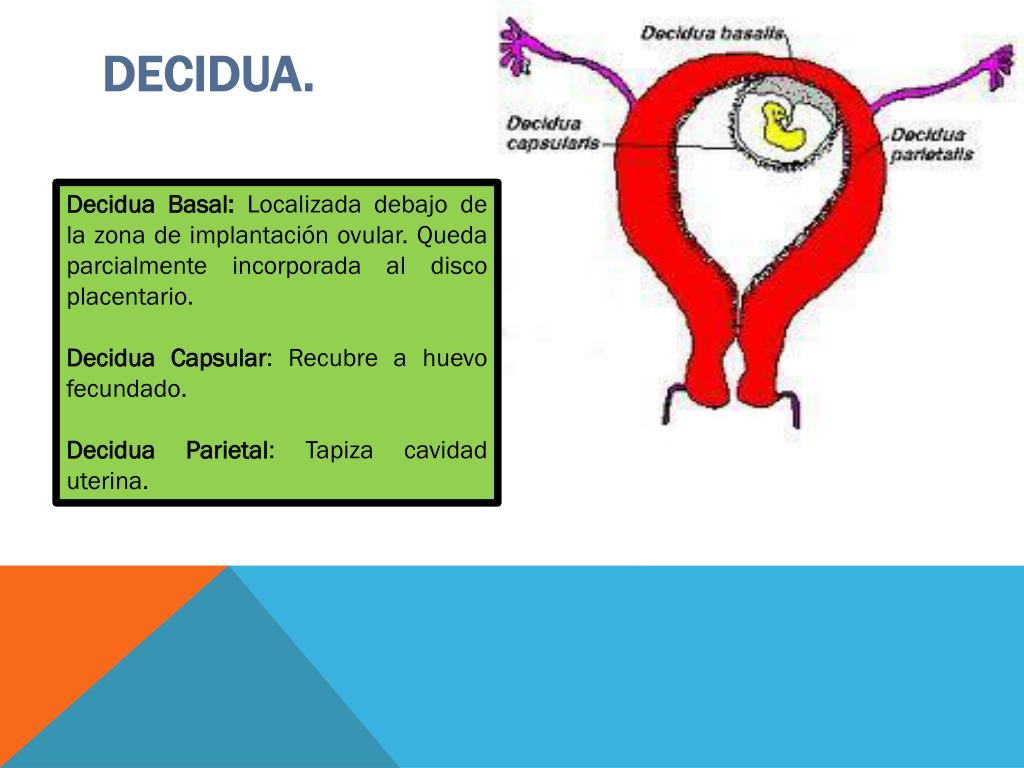 DECIDUA.

Decidua Basal: Localizada debajo de la zona de implantación ovular. Queda parcialmente incorporada al disco placentario.

Decidua Capsular: Recubre a huevo fecundado.

Decidua Parietal: Tapiza cavidad uterina.

Decidua basalis

Decidua capsularis

Decidua parietalis